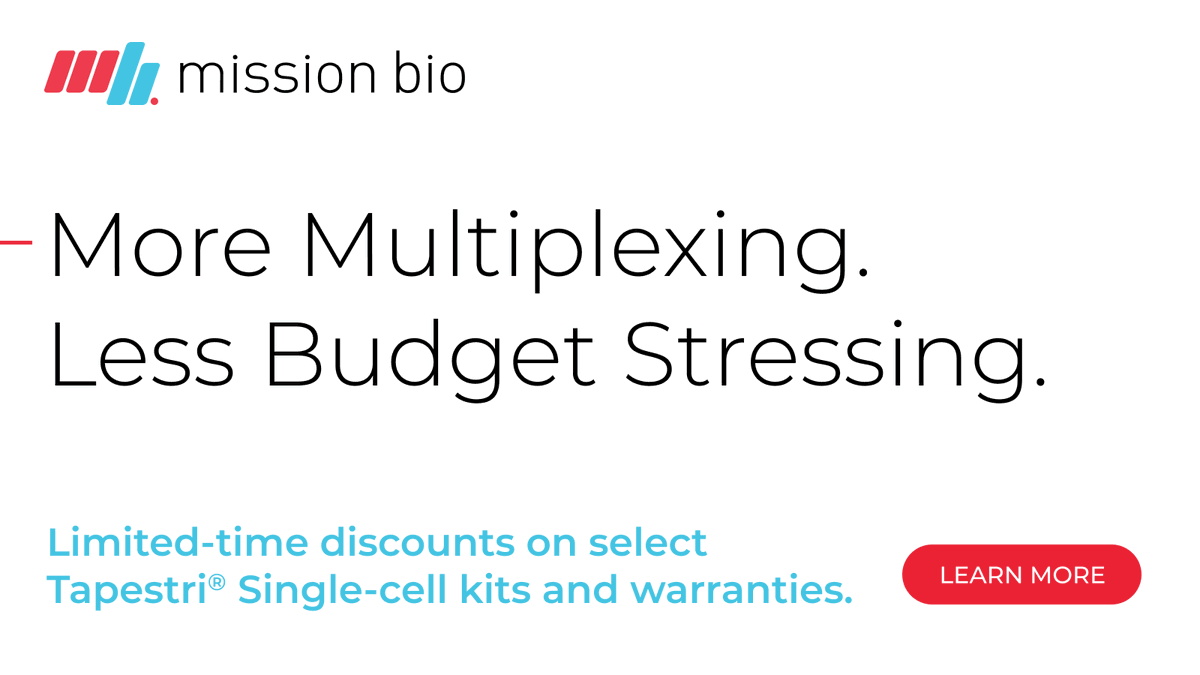 mission bio

More Multiplexing.
Less Budget Stressing.

Limited-time discounts on select Tapestri® Single-cell kits and warranties.

LEARN MORE